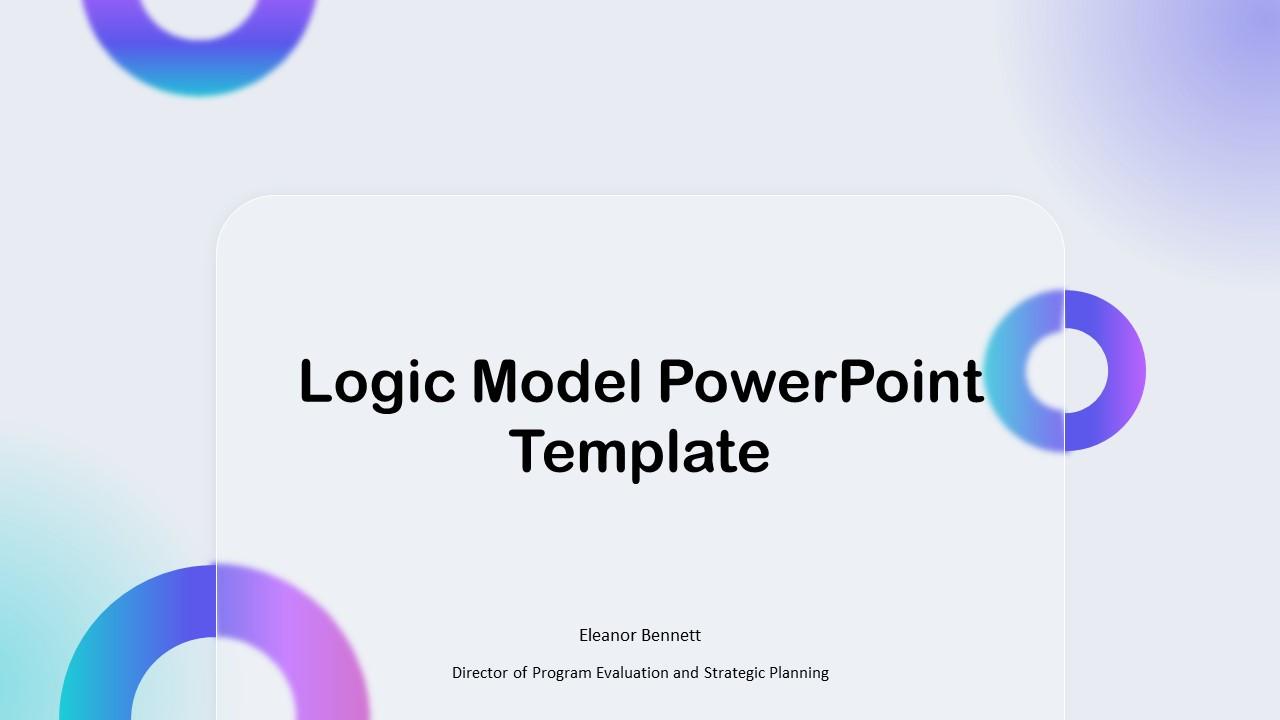 Logic Model PowerPoint Template

Eleanor Bennett

Director of Program Evaluation and Strategic Planning